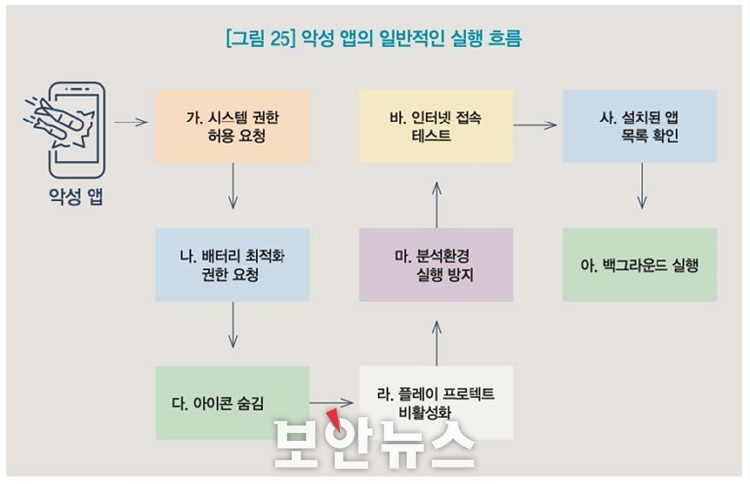 [그림 25] 악성 앱의 일반적인 실행 흐름

악성 앱

가. 시스템 권한 허용 요청

나. 배터리 최적화 권한 요청

다. 아이콘 숨김

라. 플레이 프로텍트 비활성화

마. 분석환경 실행 방지

바. 인터넷 접속 테스트

사. 설치된 앱 목록 확인

아. 백그라운드 실행

보안뉴스